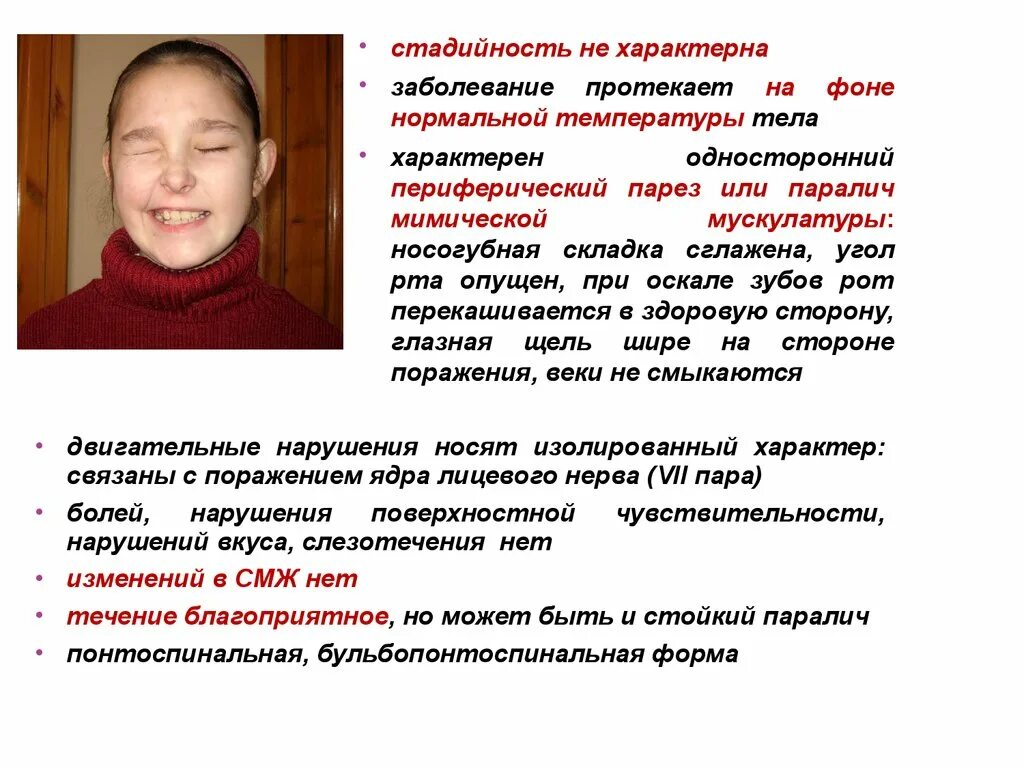 • стадийность не характерна

• заболевание протекает на фоне нормальной температуры тела

• характерен односторонний периферический парез или паралич мимической мускулатуры: носогубная складка сглажена, угол рта опущен, при оскале зубов рот перекашивается в здоровую сторону, глазная щель шире на стороне поражения, веки не смыкаются

• двигательные нарушения носят изолированный характер: связаны с поражением ядра лицевого нерва (VII пара)

• болей, нарушения поверхностной чувствительности, нарушений вкуса, слезотечения нет

• изменений в СМЖ нет

• течение благоприятное, но может быть и стойкий паралич

• понтоспинальная, бульбопонтоспинальная форма